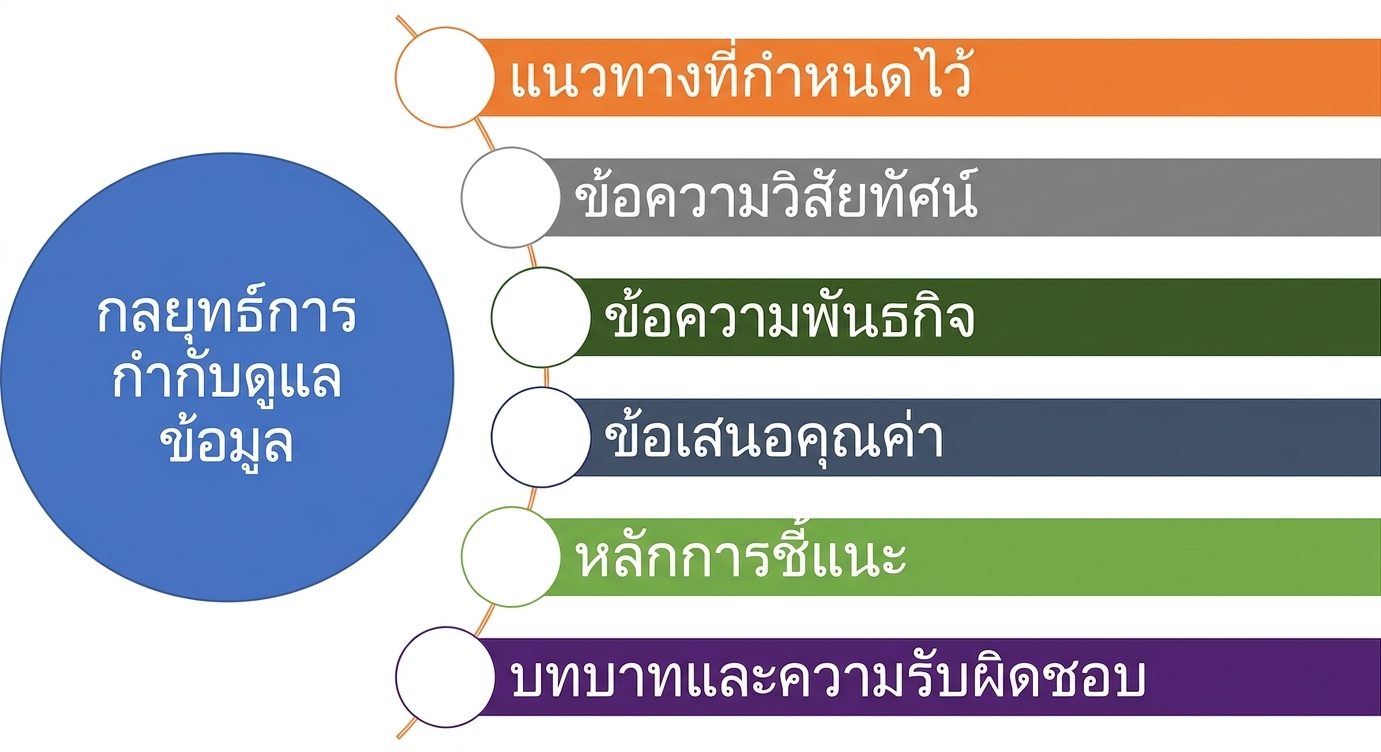 กลยุทธ์การกำกับดูแลข้อมูล

แนวทางที่กำหนดไว้

ข้อความวิสัยทัศน์

ข้อความพันธกิจ

ข้อเสนอคุณค่า

หลักการชี้แนะ

บทบาทและความรับผิดชอบ